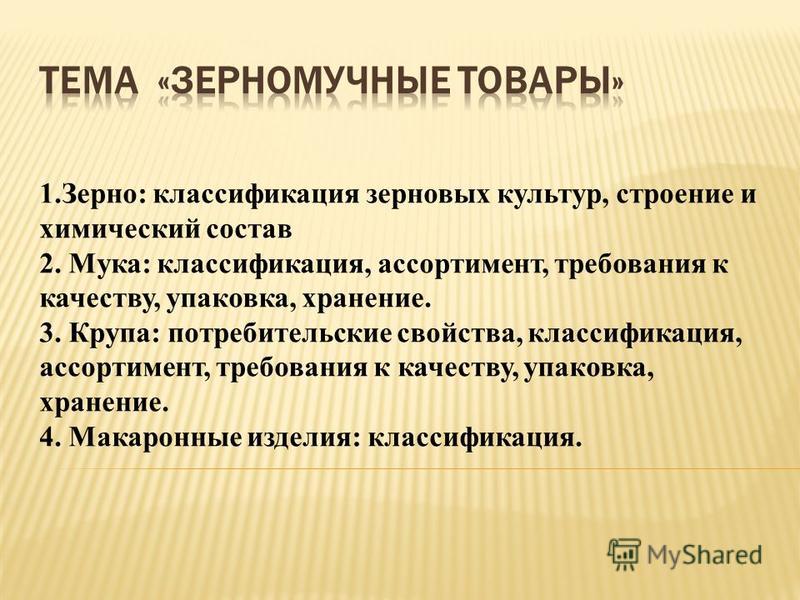 ТЕМА «ЗЕРНОМУЧНЫЕ ТОВАРЫ»

1.Зерно: классификация зерновых культур, строение и химический состав
2. Мука: классификация, ассортимент, требования к качеству, упаковка, хранение.
3. Крупа: потребительские свойства, классификация, ассортимент, требования к качеству, упаковка, хранение.
4. Макаронные изделия: классификация.

MyShared